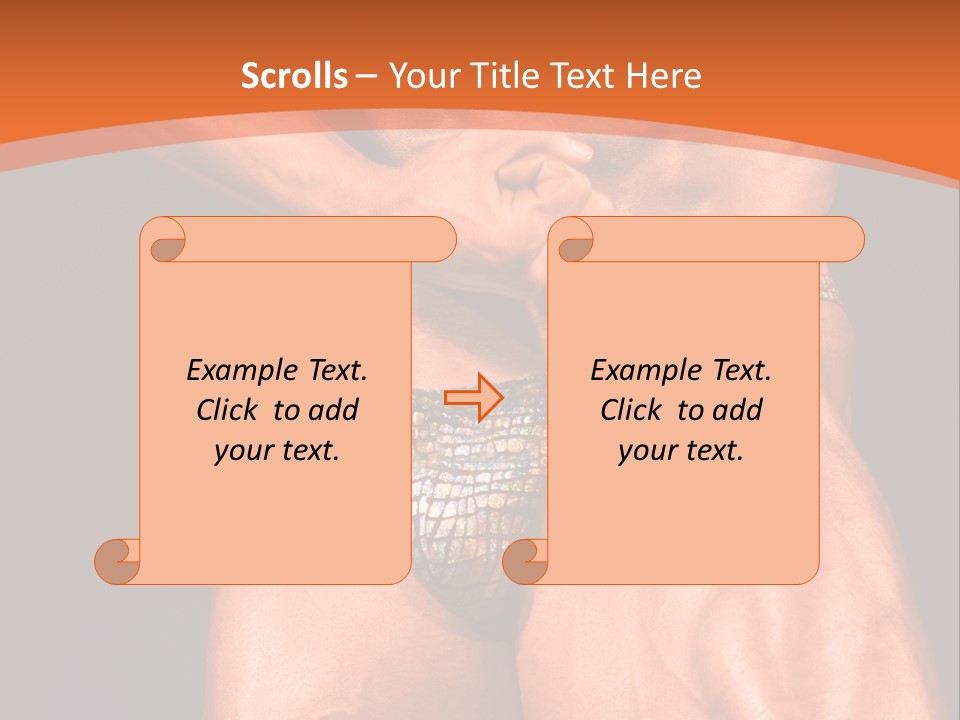 Scrolls – Your Title Text Here

Example Text. Click to add your text.

Example Text. Click to add your text.